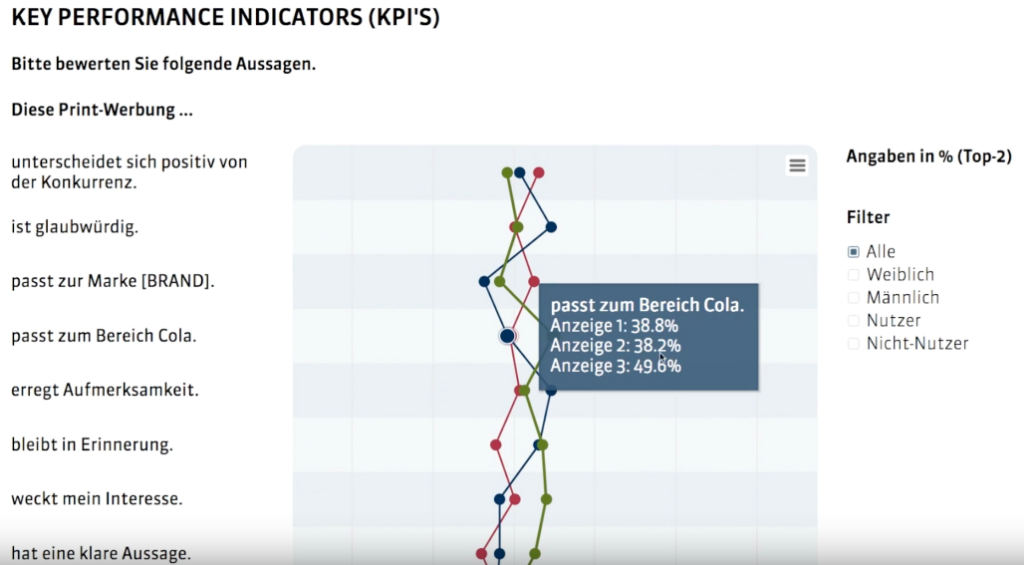 KEY PERFORMANCE INDICATORS (KPI'S)

Bitte bewerten Sie folgende Aussagen.

Diese Print-Werbung ...

unterscheidet sich positiv von der Konkurrenz.

ist glaubwürdig.

passt zur Marke [BRAND].

passt zum Bereich Cola.

erregt Aufmerksamkeit.

bleibt in Erinnerung.

weckt mein Interesse.

hat eine klare Aussage.

passt zum Bereich Cola.
Anzeige 1: 38.8%
Anzeige 2: 38.2%
Anzeige 3: 49.6%

Angaben in % (Top-2)

Filter

Alle
Weiblich
Männlich
Nutzer
Nicht-Nutzer